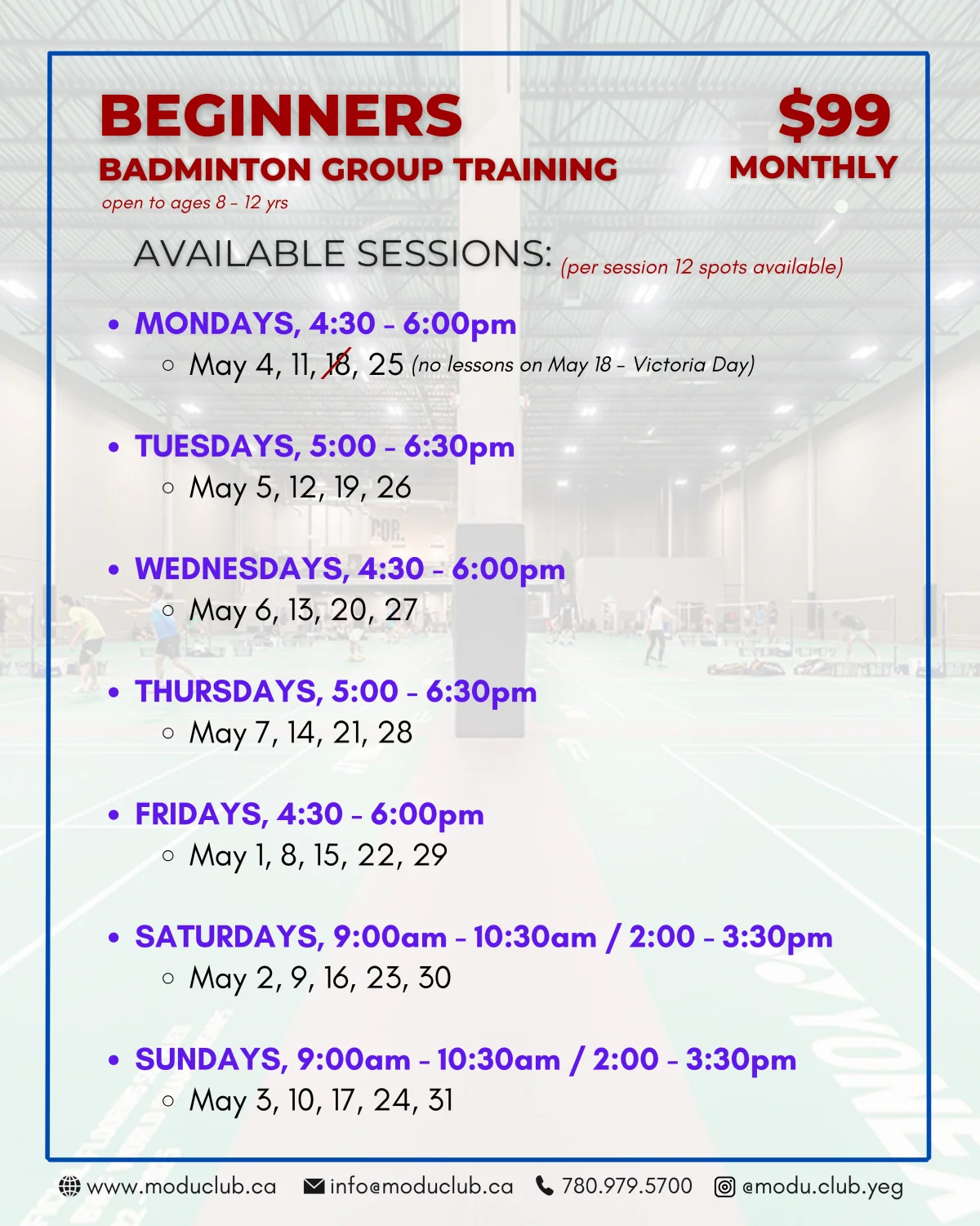 BEGINNERS
BADMINTON GROUP TRAINING
open to ages 8 - 12 yrs

$99
MONTHLY

AVAILABLE SESSIONS: (per session 12 spots available)

• MONDAYS, 4:30 - 6:00pm
◦ May 4, 11, 18, 25 (no lessons on May 18 - Victoria Day)

• TUESDAYS, 5:00 - 6:30pm
◦ May 5, 12, 19, 26

• WEDNESDAYS, 4:30 - 6:00pm
◦ May 6, 13, 20, 27

• THURSDAYS, 5:00 - 6:30pm
◦ May 7, 14, 21, 28

• FRIDAYS, 4:30 - 6:00pm
◦ May 1, 8, 15, 22, 29

• SATURDAYS, 9:00am - 10:30am / 2:00 - 3:30pm
◦ May 2, 9, 16, 23, 30

• SUNDAYS, 9:00am - 10:30am / 2:00 - 3:30pm
◦ May 3, 10, 17, 24, 31

www.moduclub.ca info@moduclub.ca 780.979.5700 @modu.club.yeg